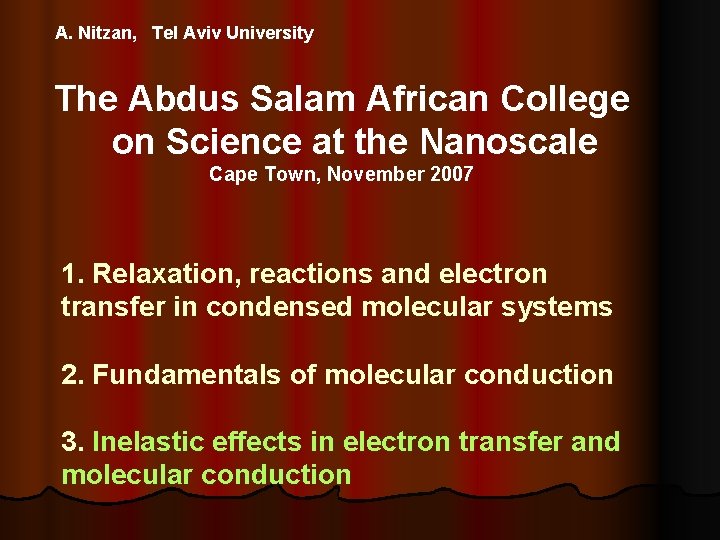 A. Nitzan, Tel Aviv University

The Abdus Salam African College on Science at the Nanoscale

Cape Town, November 2007

1. Relaxation, reactions and electron transfer in condensed molecular systems

2. Fundamentals of molecular conduction

3. Inelastic effects in electron transfer and molecular conduction